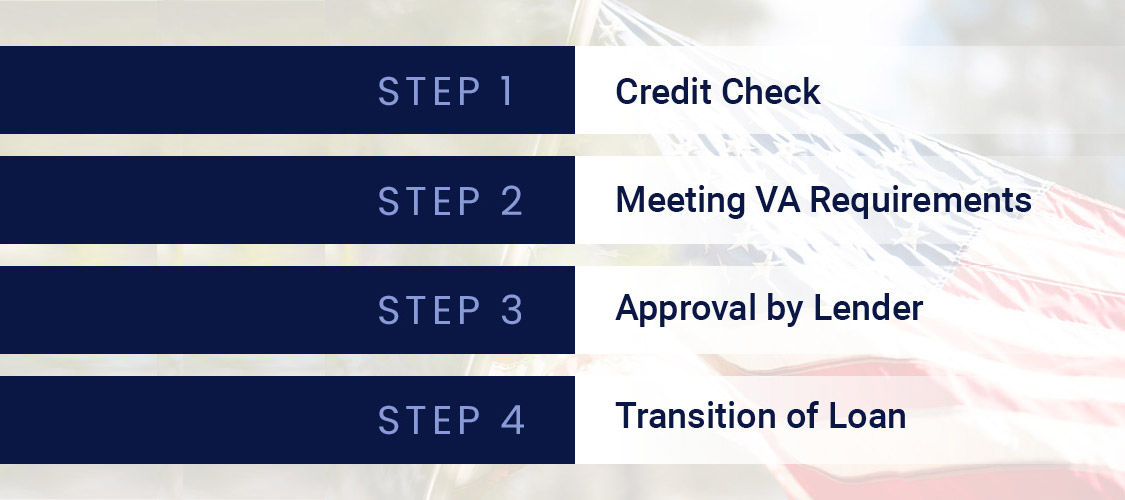 STEP 1 Credit Check

STEP 2 Meeting VA Requirements

STEP 3 Approval by Lender

STEP 4 Transition of Loan